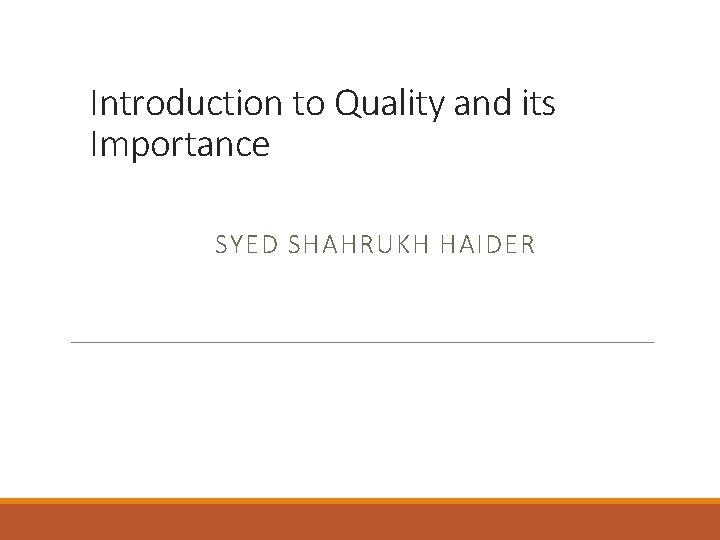 Introduction to Quality and its Importance

SYED SHAHRUKH HAIDER